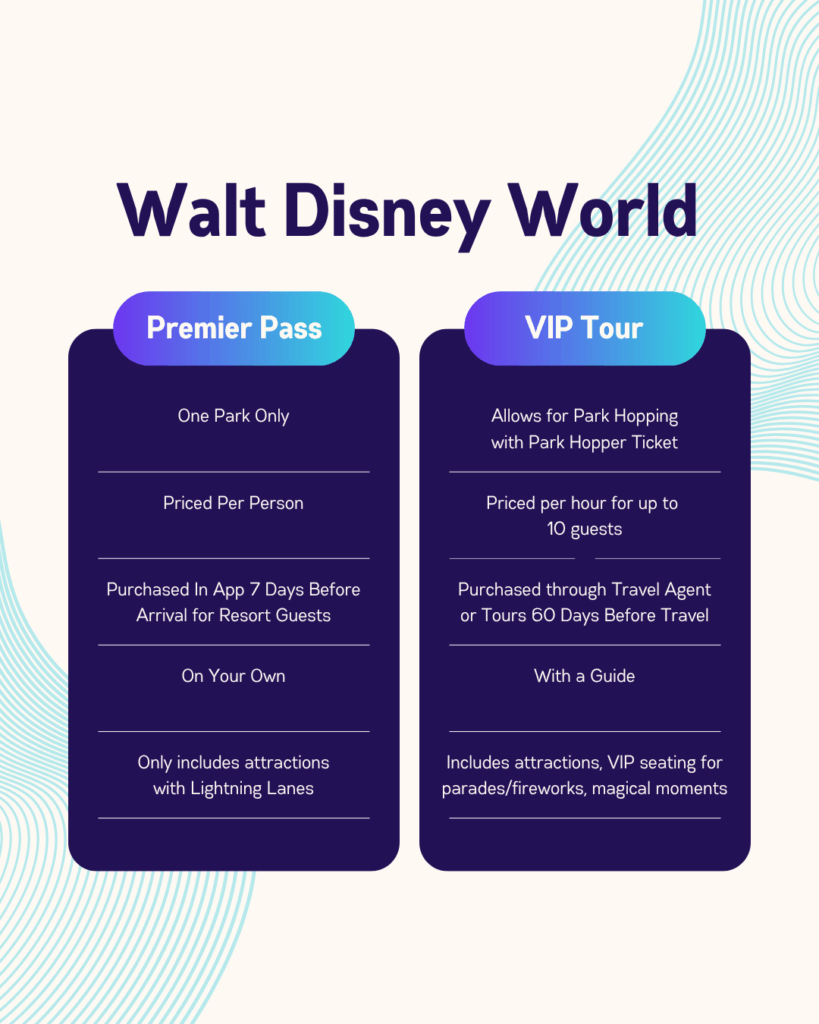 Walt Disney World

Premier Pass

One Park Only

Priced Per Person

Purchased In App 7 Days Before Arrival for Resort Guests

On Your Own

Only includes attractions with Lightning Lanes

VIP Tour

Allows for Park Hopping with Park Hopper Ticket

Priced per hour for up to 10 guests

Purchased through Travel Agent or Tours 60 Days Before Travel

With a Guide

Includes attractions, VIP seating for parades/fireworks, magical moments